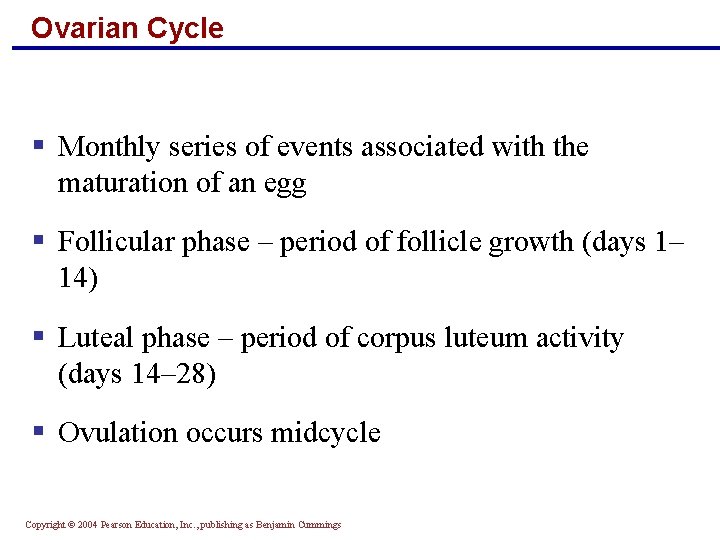 Ovarian Cycle

▪ Monthly series of events associated with the maturation of an egg

▪ Follicular phase – period of follicle growth (days 1–14)

▪ Luteal phase – period of corpus luteum activity (days 14–28)

▪ Ovulation occurs midcycle

Copyright © 2004 Pearson Education, Inc., publishing as Benjamin Cummings